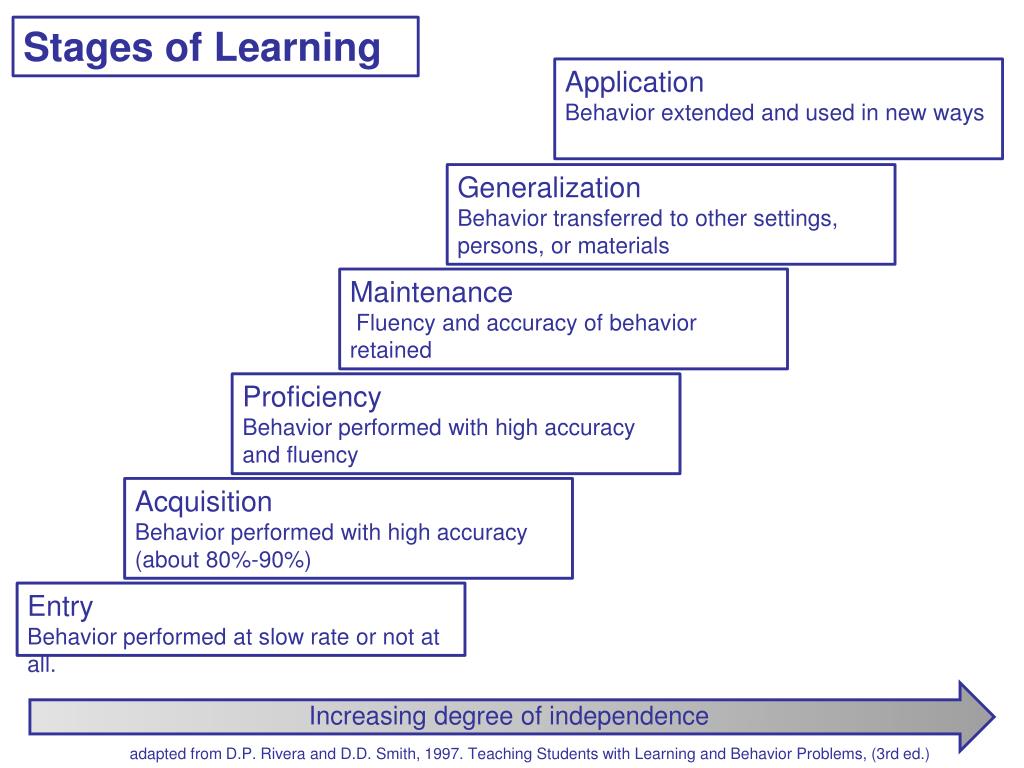 Stages of Learning

Application
Behavior extended and used in new ways

Generalization
Behavior transferred to other settings, persons, or materials

Maintenance
Fluency and accuracy of behavior retained

Proficiency
Behavior performed with high accuracy and fluency

Acquisition
Behavior performed with high accuracy (about 80%-90%)

Entry
Behavior performed at slow rate or not at all.

Increasing degree of independence

adapted from D.P. Rivera and D.D. Smith, 1997. Teaching Students with Learning and Behavior Problems, (3rd ed.)